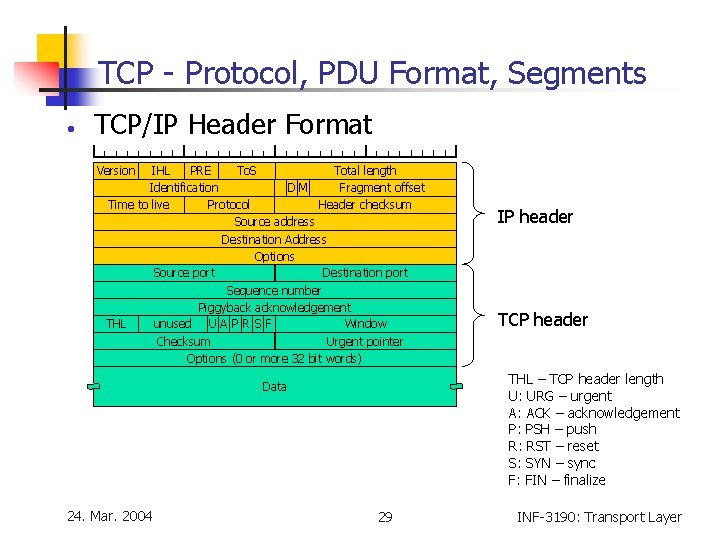 TCP - Protocol, PDU Format, Segments

• TCP/IP Header Format

Version
IHL
PRE
ToS
Total length
Identification
D
M
Fragment offset
Time to live
Protocol
Header checksum
Source address
Destination Address
Options
Source port
Destination port
Sequence number
Piggyback acknowledgement
THL
unused
U
A
P
R
S
F
Window
Checksum
Urgent pointer
Options (0 or more 32 bit words)
Data

IP header

TCP header

THL – TCP header length
U: URG – urgent
A: ACK – acknowledgement
P: PSH – push
R: RST – reset
S: SYN – sync
F: FIN – finalize

24. Mar. 2004
29
INF-3190: Transport Layer